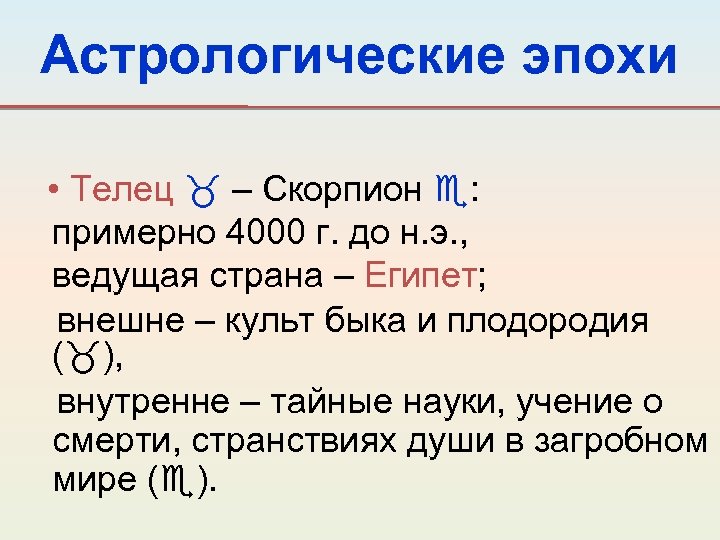 Астрологические эпохи

• Телец ♉ – Скорпион ♏: примерно 4000 г. до н.э., ведущая страна – Египет; внешне – культ быка и плодородия (♉), внутренне – тайные науки, учение о смерти, странствиях души в загробном мире (♏).